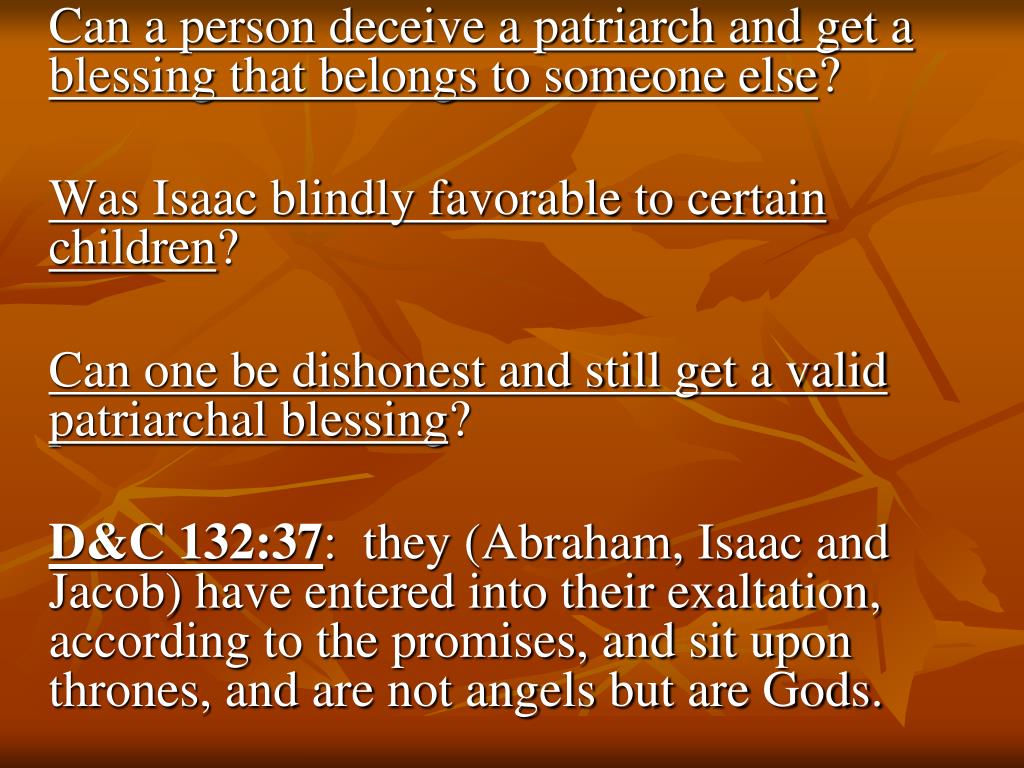 Can a person deceive a patriarch and get a blessing that belongs to someone else?

Was Isaac blindly favorable to certain children?

Can one be dishonest and still get a valid patriarchal blessing?

D&C 132:37: they (Abraham, Isaac and Jacob) have entered into their exaltation, according to the promises, and sit upon thrones, and are not angels but are Gods.